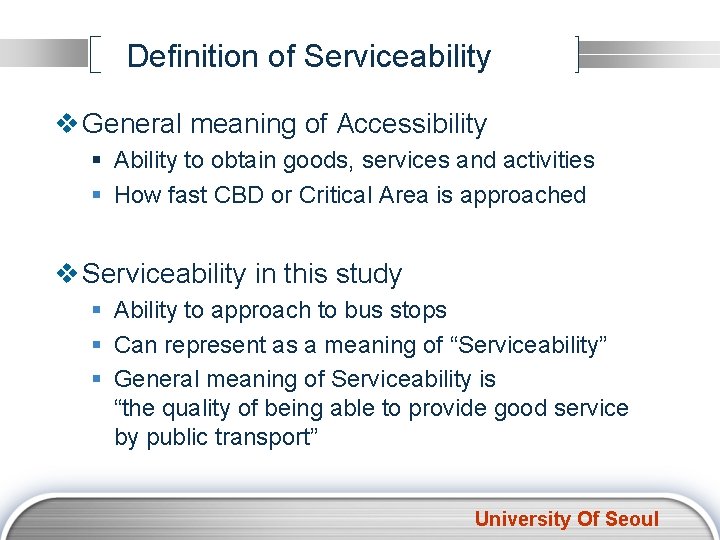 Definition of Serviceability

❖ General meaning of Accessibility
▪ Ability to obtain goods, services and activities
▪ How fast CBD or Critical Area is approached

❖ Serviceability in this study
▪ Ability to approach to bus stops
▪ Can represent as a meaning of “Serviceability”
▪ General meaning of Serviceability is “the quality of being able to provide good service by public transport”

University Of Seoul